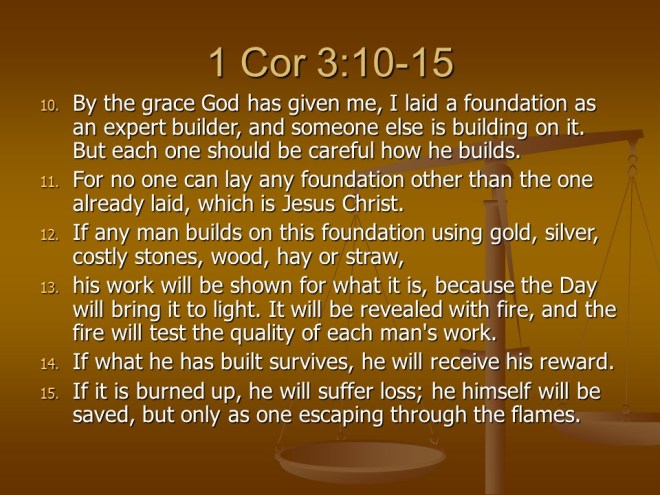 1 Cor 3:10-15

10. By the grace God has given me, I laid a foundation as an expert builder, and someone else is building on it. But each one should be careful how he builds.

11. For no one can lay any foundation other than the one already laid, which is Jesus Christ.

12. If any man builds on this foundation using gold, silver, costly stones, wood, hay or straw,

13. his work will be shown for what it is, because the Day will bring it to light. It will be revealed with fire, and the fire will test the quality of each man's work.

14. If what he has built survives, he will receive his reward.

15. If it is burned up, he will suffer loss; he himself will be saved, but only as one escaping through the flames.